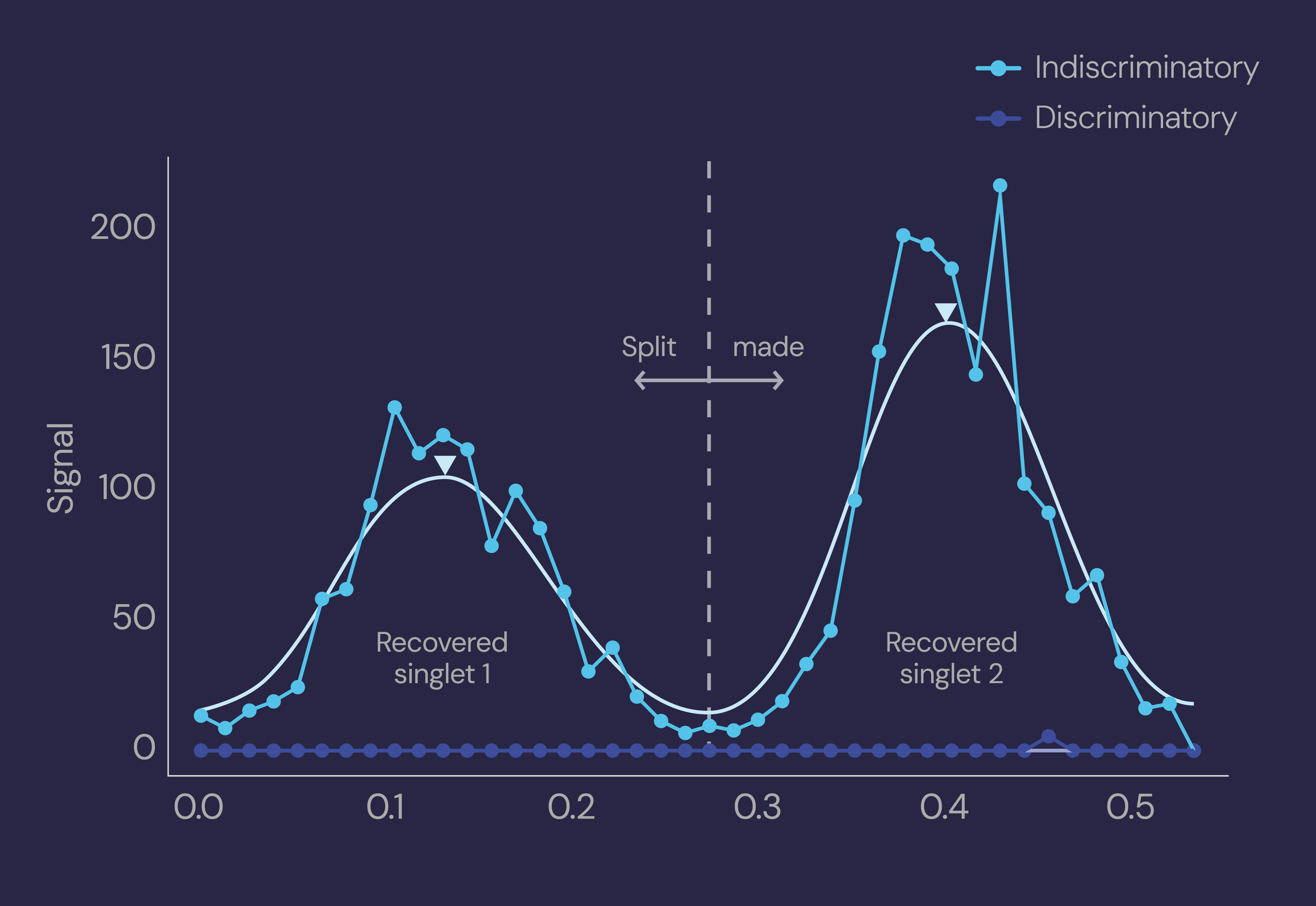 Indiscriminatory
Discriminatory

Signal

200
150
100
50
0

Split made

Recovered singlet 1

Recovered singlet 2

0.0
0.1
0.2
0.3
0.4
0.5